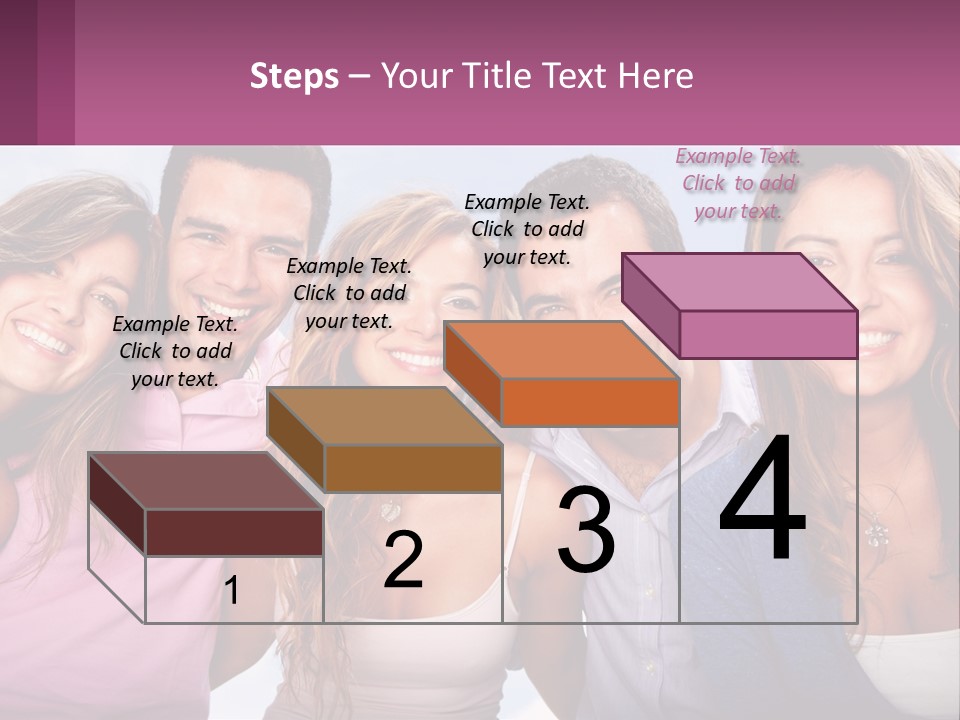 Steps – Your Title Text Here

Example Text. Click to add your text.

Example Text. Click to add your text.

Example Text. Click to add your text.

Example Text. Click to add your text.

1

2

3

4